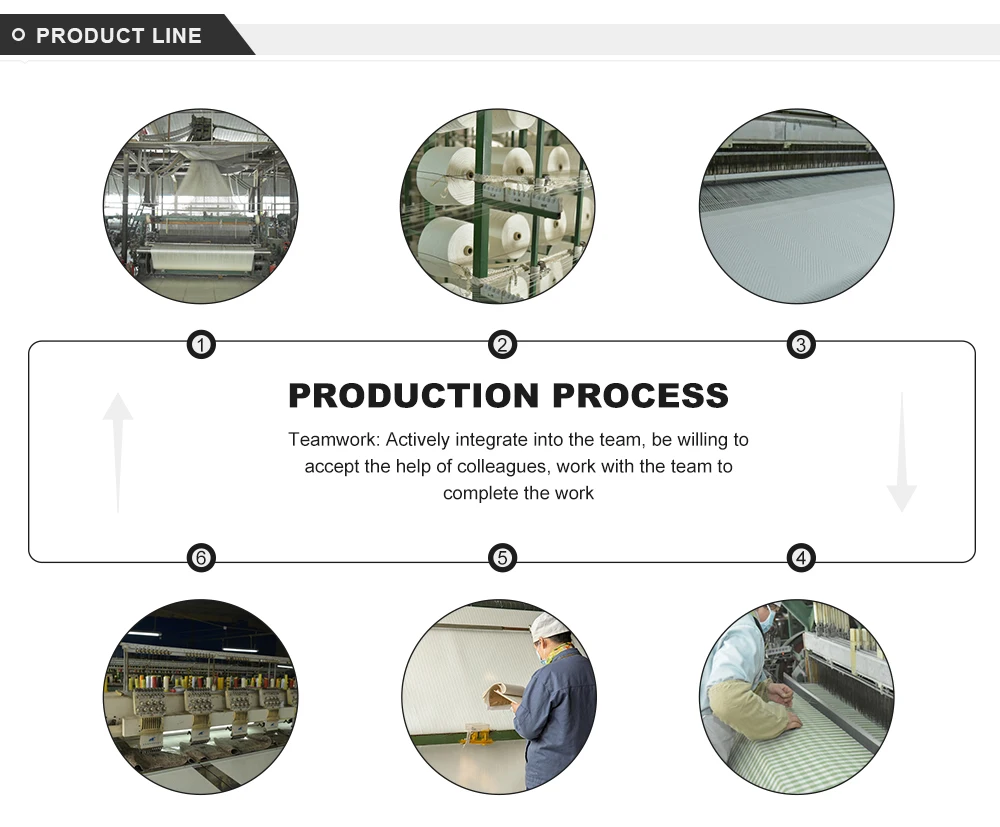 PRODUCT LINE

1
2
3

PRODUCTION PROCESS

Teamwork: Actively integrate into the team, be willing to accept the help of colleagues, work with the team to complete the work

6
5
4